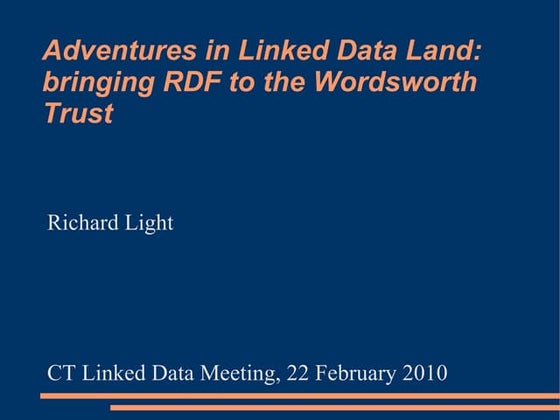 Adventures in Linked Data Land: bringing RDF to the Wordsworth Trust

Richard Light

CT Linked Data Meeting, 22 February 2010